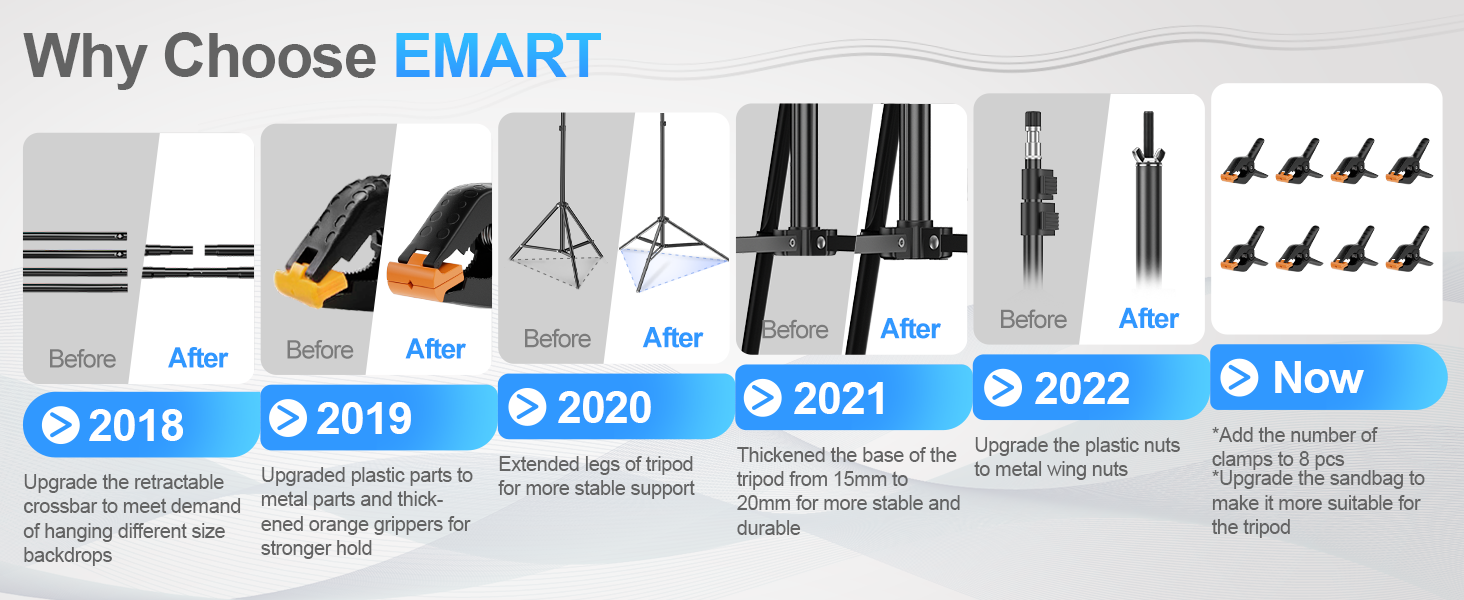 Why Choose EMART

Before After

2018

Upgrade the retractable crossbar to meet demand of hanging different size backdrops

Before After

2019

Upgraded plastic parts to metal parts and thickened orange grippers for stronger hold

Before After

2020

Extended legs of tripod for more stable support

Before After

2021

Thickened the base of the tripod from 15mm to 20mm for more stable and durable

Before After

2022

Upgrade the plastic nuts to metal wing nuts

Now

*Add the number of clamps to 8 pcs
*Upgrade the sandbag to make it more suitable for the tripod